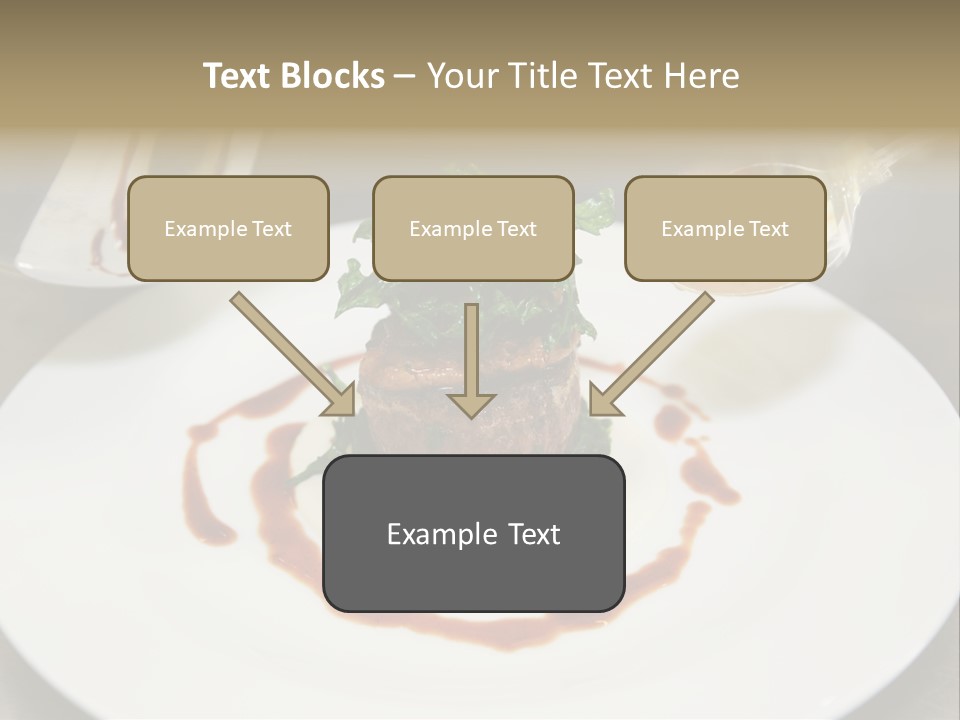 Text Blocks – Your Title Text Here

Example Text

Example Text

Example Text

Example Text